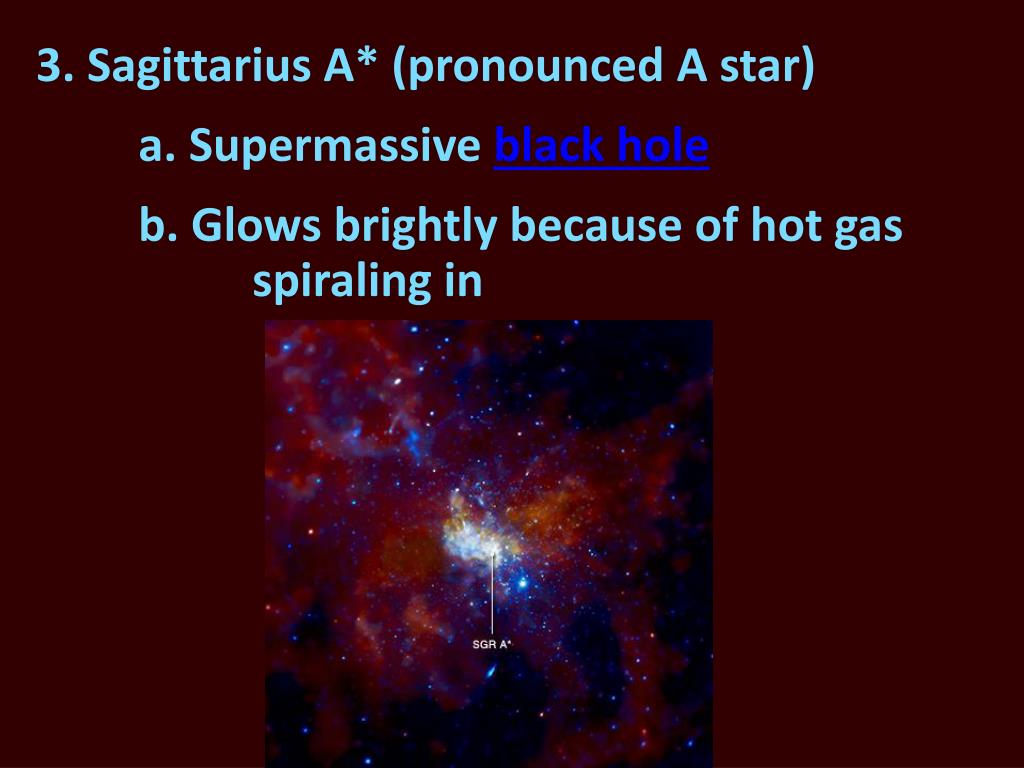 3. Sagittarius A* (pronounced A star)

a. Supermassive black hole

b. Glows brightly because of hot gas spiraling in

SGR A*